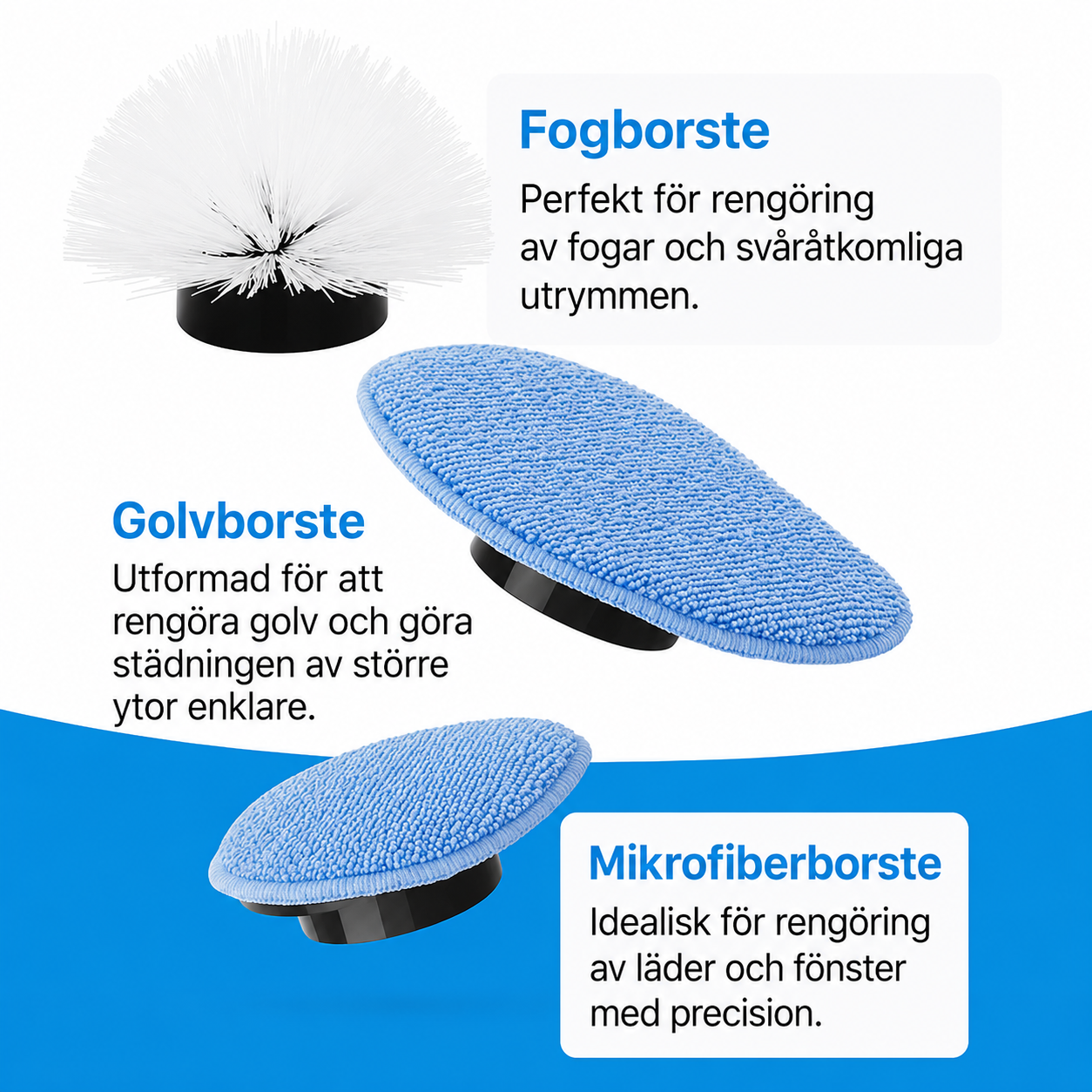 Fogborste

Perfekt för rengöring av fogar och svåråtkomliga utrymmen.

Golvborste

Utformad för att rengöra golv och göra städningen av större ytor enklare.

Mikrofiberborste

Idealisk för rengöring av läder och fönster med precision.